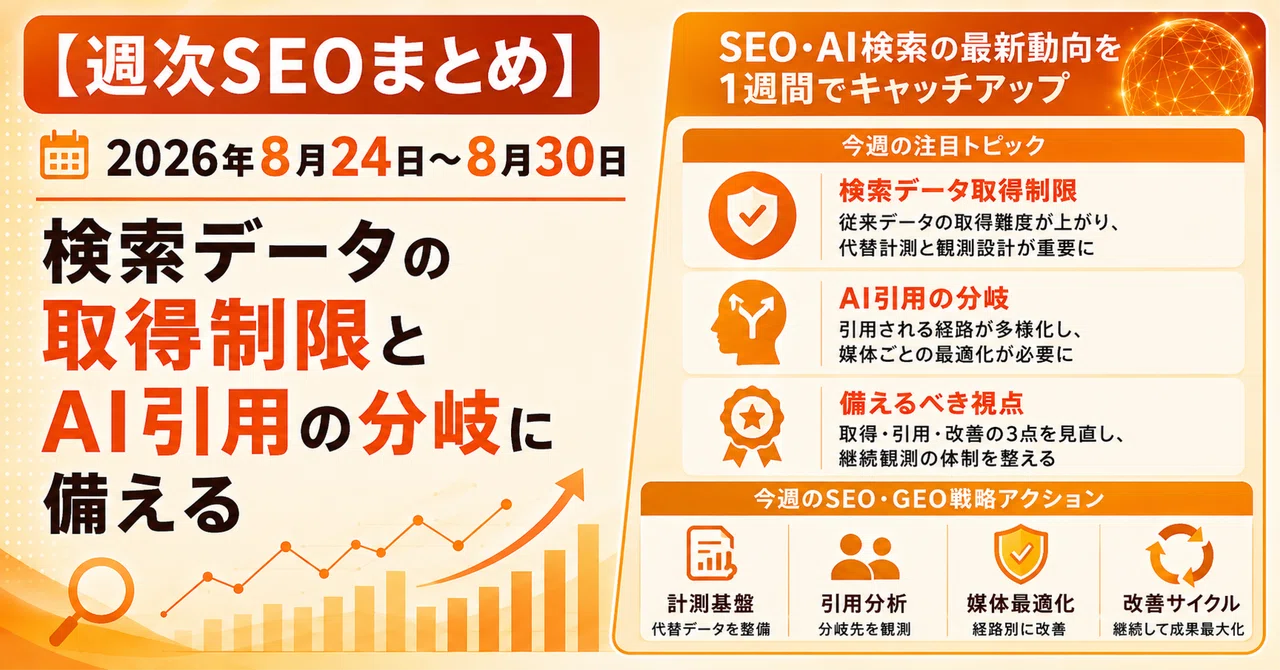 【週次SEOまとめ】

2026年8月24日～8月30日

検索データの取得制限とAI引用の分岐に備える

SEO・AI検索の最新動向を1週間でキャッチアップ

今週の注目トピック

検索データ取得制限
従来データの取得難度が上がり、代替計測と観測設計が重要に

AI引用の分岐
引用される経路が多様化し、媒体ごとの最適化が必要に

備えるべき視点
取得・引用・改善の3点を見直し、継続観測の体制を整える

今週のSEO・GEO戦略アクション

計測基盤
代替データを整備

引用分析
分岐先を観測

媒体最適化
経路別に改善

改善サイクル
継続して成果最大化